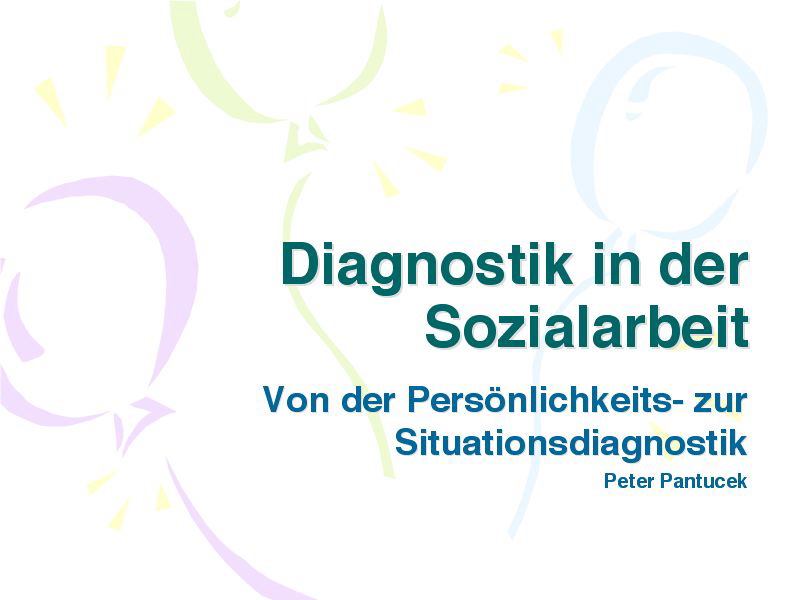 Diagnostik in der Sozialarbeit

Von der Persönlichkeits- zur Situationsdiagnostik

Peter Pantucek